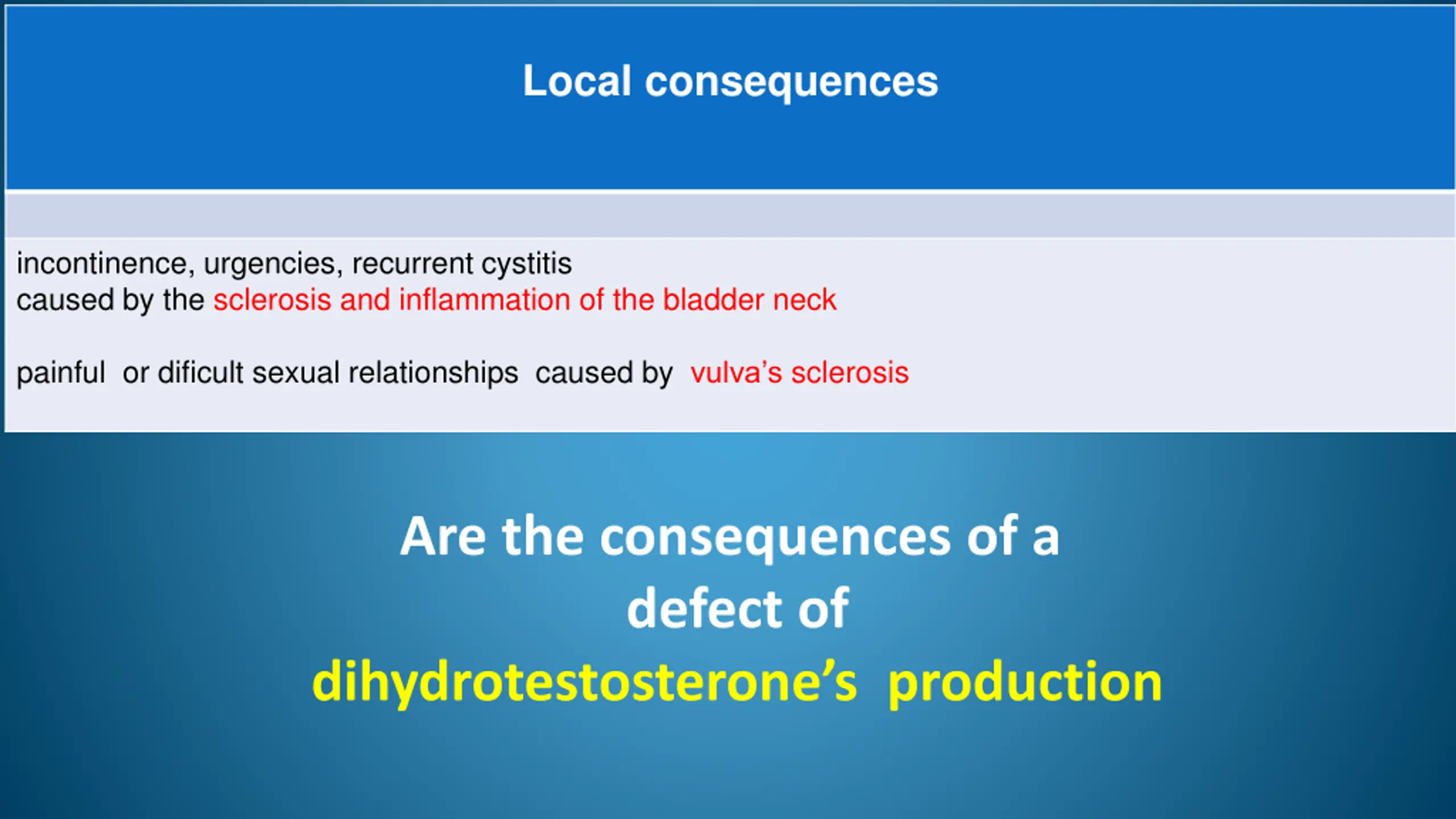 Local consequences

incontinence, urgencies, recurrent cystitis
caused by the sclerosis and inflammation of the bladder neck

painful or dificult sexual relationships caused by vulva's sclerosis

Are the consequences of a defect of dihydrotestosterone's production